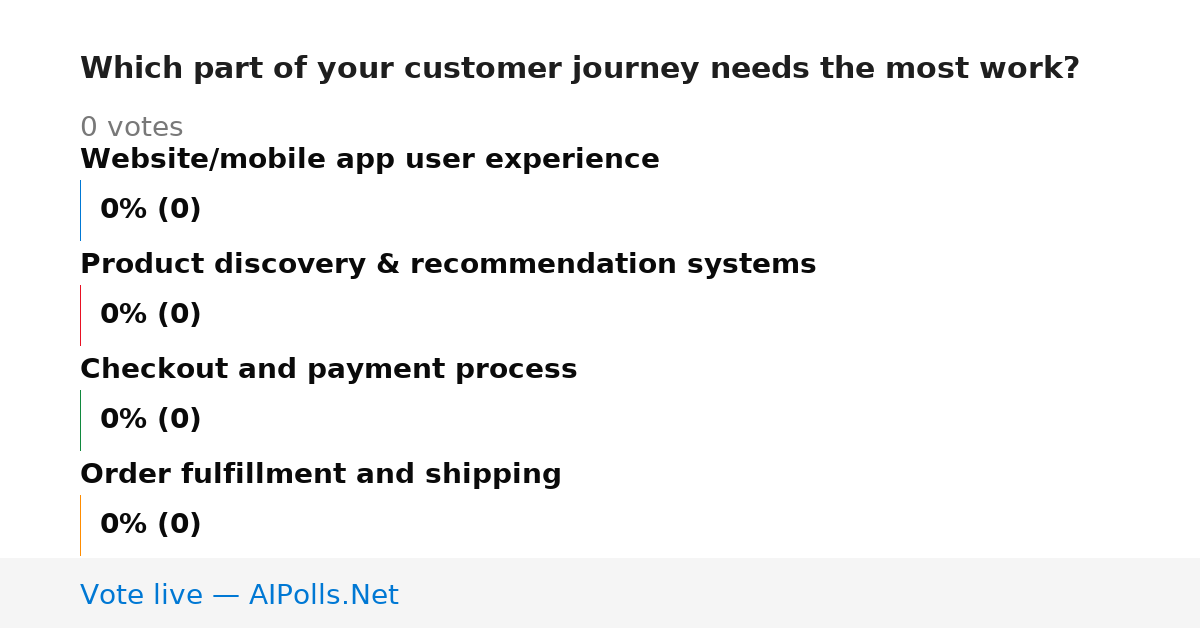 Which part of your customer journey needs the most work?

0 votes

Website/mobile app user experience

0% (0)

Product discovery & recommendation systems

0% (0)

Checkout and payment process

0% (0)

Order fulfillment and shipping

0% (0)

Vote live — AIPolls.Net